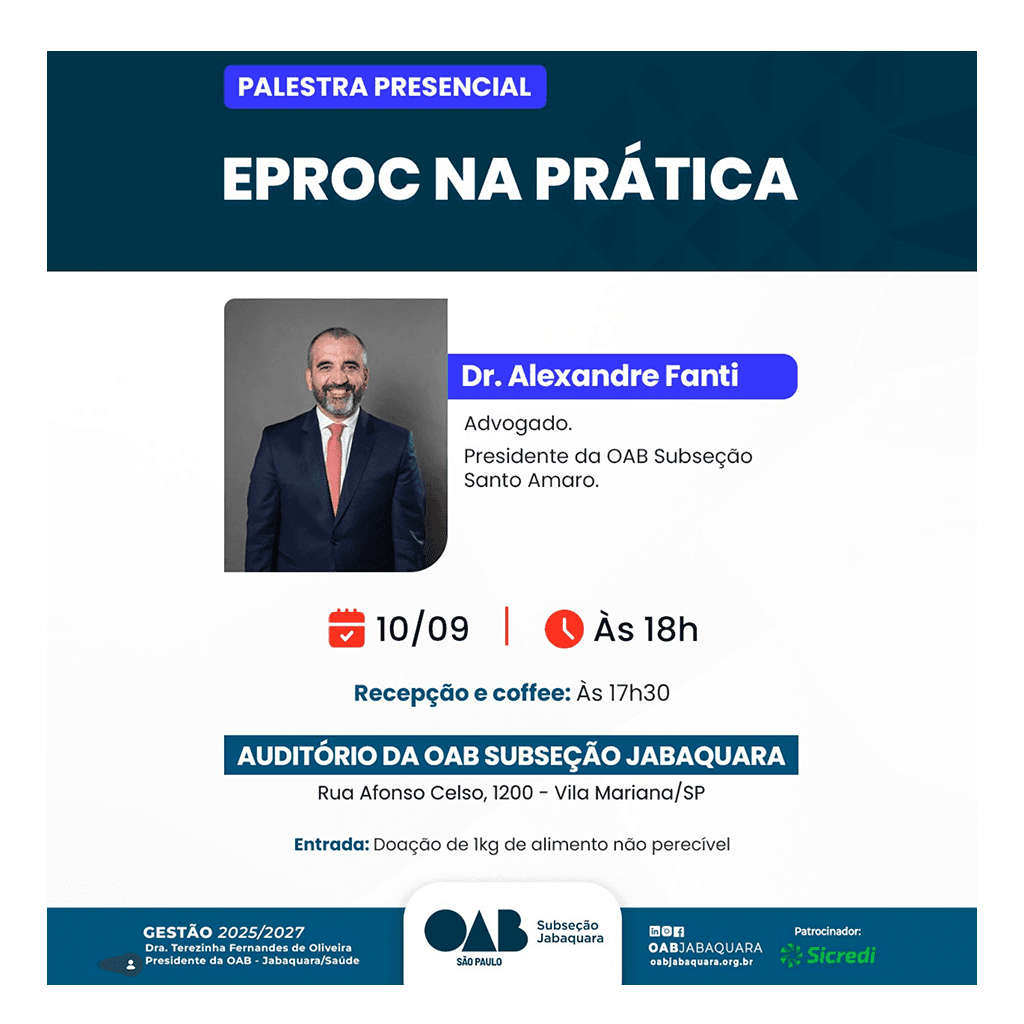 PALESTRA PRESENCIAL

EPROC NA PRÁTICA

Dr. Alexandre Fanti

Advogado.
Presidente da OAB Subseção Santo Amaro.

10/09 | Às 18h

Recepção e coffee: Às 17h30

AUDITÓRIO DA OAB SUBSEÇÃO JABAQUARA

Rua Afonso Celso, 1200 - Vila Mariana/SP

Entrada: Doação de 1kg de alimento não perecível

GESTÃO 2025/2027
Dra. Terezinha Fernandes de Oliveira
Presidente da OAB - Jabaquara/Saúde

OAB SÃO PAULO Subseção Jabaquara

OABJABAQUARA
oabjabaquara.org.br

Patrocinador:
Sicredi